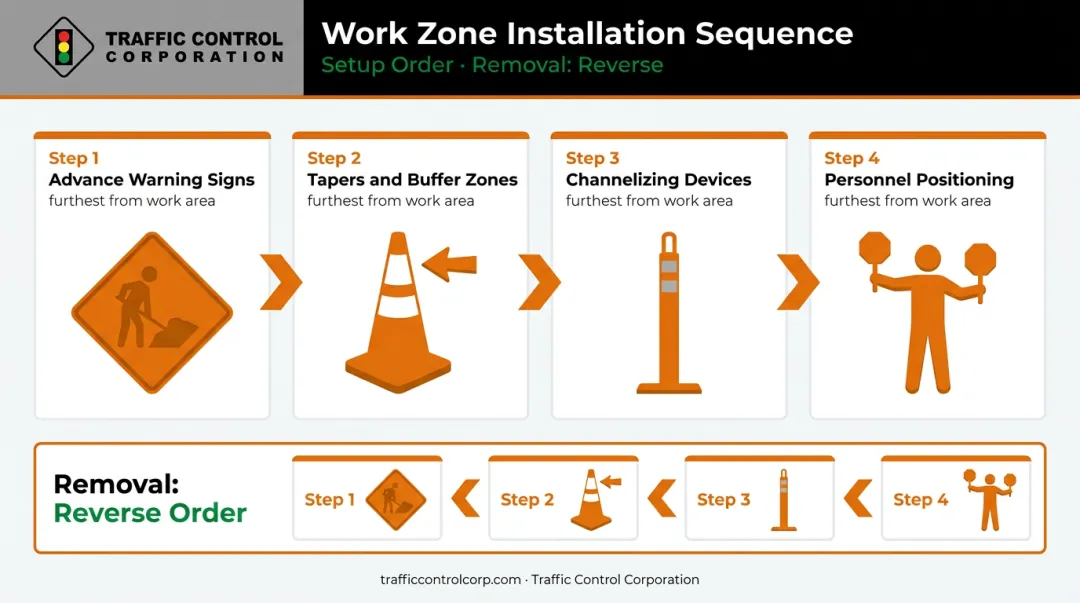 TRAFFIC CONTROL CORPORATION

Work Zone Installation Sequence
Setup Order · Removal: Reverse

Step 1
Advance Warning Signs
furthest from work area

Step 2
Tapers and Buffer Zones
furthest from work area

Step 3
Channelizing Devices
furthest from work area

Step 4
Personnel Positioning
furthest from work area

Removal:
Reverse Order

Step 1

Step 2

Step 3

Step 4

trafficcontrolcorp.com · Traffic Control Corporation